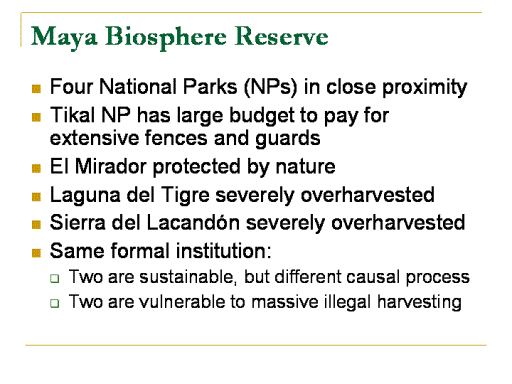 Maya Biosphere Reserve

- Four National Parks (NPs) in close proximity
- Tikal NP has large budget to pay for extensive fences and guards
- El Mirador protected by nature
- Laguna del Tigre severely overharvested
- Sierra del Lacandón severely overharvested
- Same formal institution:
  - Two are sustainable, but different causal process
  - Two are vulnerable to massive illegal harvesting